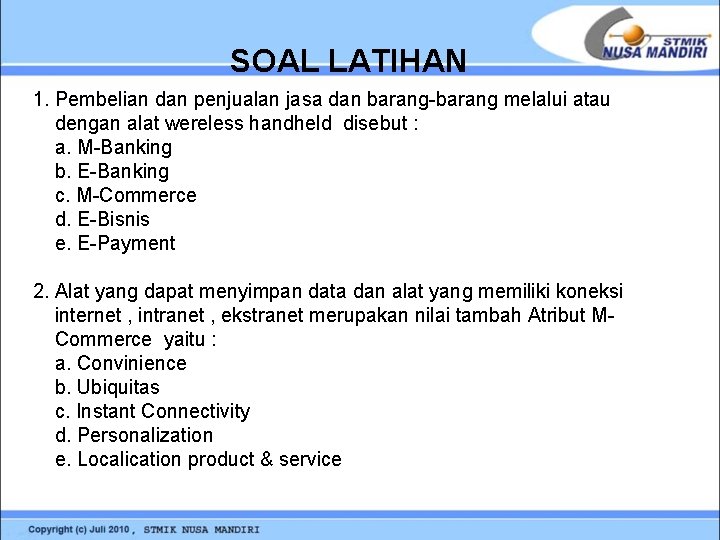 STMIK NUSA MANDIRI

SOAL LATIHAN

1. Pembelian dan penjualan jasa dan barang-barang melalui atau dengan alat wereless handheld disebut :
a. M-Banking
b. E-Banking
c. M-Commerce
d. E-Bisnis
e. E-Payment

2. Alat yang dapat menyimpan data dan alat yang memiliki koneksi internet , intranet , ekstranet merupakan nilai tambah Atribut M-Commerce yaitu :
a. Convinience
b. Ubiquitas
c. Instant Connectivity
d. Personalization
e. Localication product & service

Copyright (c) Juli 2010 , STMIK NUSA MANDIRI